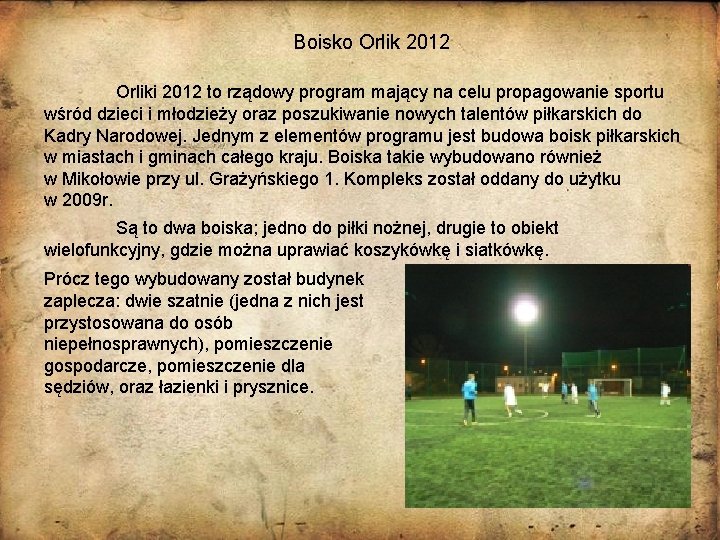 Boisko Orlik 2012

Orliki 2012 to rządowy program mający na celu propagowanie sportu wśród dzieci i młodzieży oraz poszukiwanie nowych talentów piłkarskich do Kadry Narodowej. Jednym z elementów programu jest budowa boisk piłkarskich w miastach i gminach całego kraju. Boiska takie wybudowano również w Mikołowie przy ul. Grażyńskiego 1. Kompleks został oddany do użytku w 2009r.

Są to dwa boiska; jedno do piłki nożnej, drugie to obiekt wielofunkcyjny, gdzie można uprawiać koszykówkę i siatkówkę.

Prócz tego wybudowany został budynek zaplecza: dwie szatnie (jedna z nich jest przystosowana do osób niepełnosprawnych), pomieszczenie gospodarcze, pomieszczenie dla sędziów, oraz łazienki i prysznice.